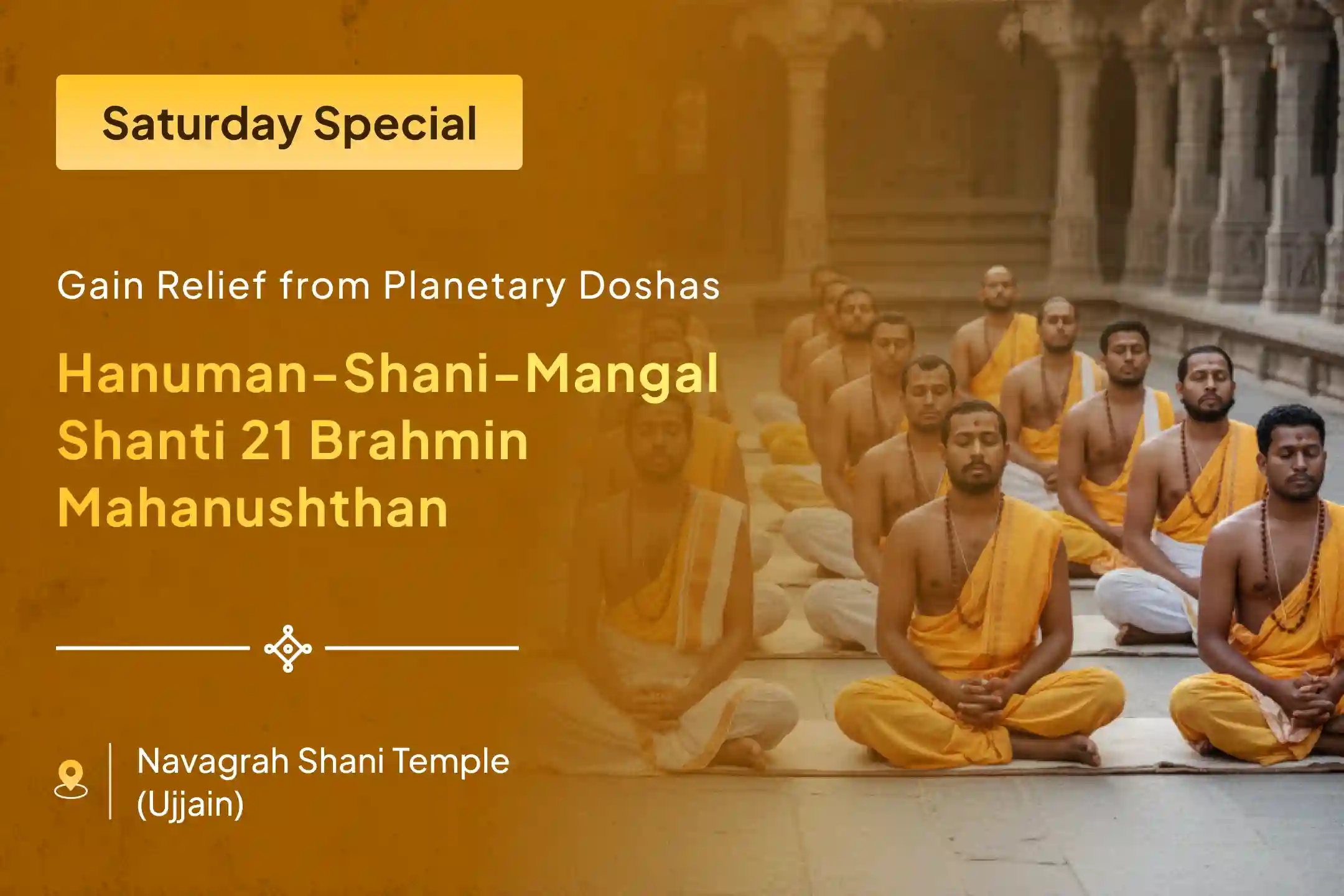 Saturday Special

Gain Relief from Planetary Doshas

Hanuman-Shani-Mangal Shanti 21 Brahmin Mahanushthan

Navagrah Shani Temple (Ujjain)